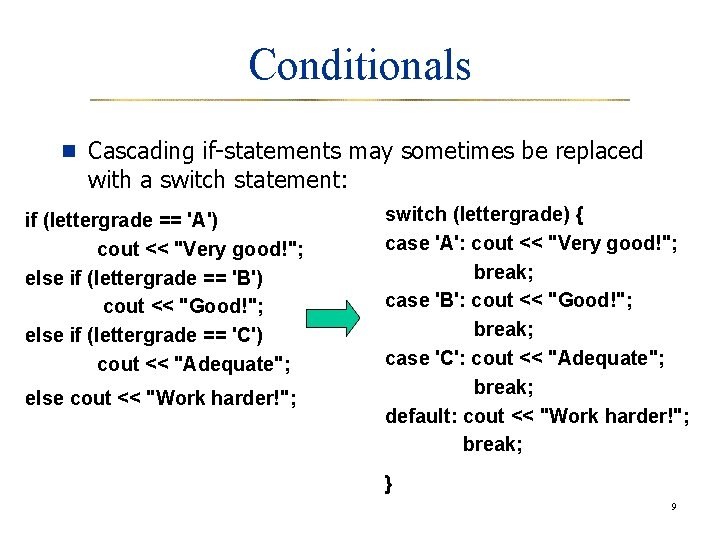 Conditionals

Cascading if-statements may sometimes be replaced with a switch statement:

if (lettergrade == 'A')
cout << "Very good!";
else if (lettergrade == 'B')
cout << "Good!";
else if (lettergrade == 'C')
cout << "Adequate";
else cout << "Work harder!";

switch (lettergrade) {
case 'A': cout << "Very good!";
break;
case 'B': cout << "Good!";
break;
case 'C': cout << "Adequate";
break;
default: cout << "Work harder!";
break;
}

9